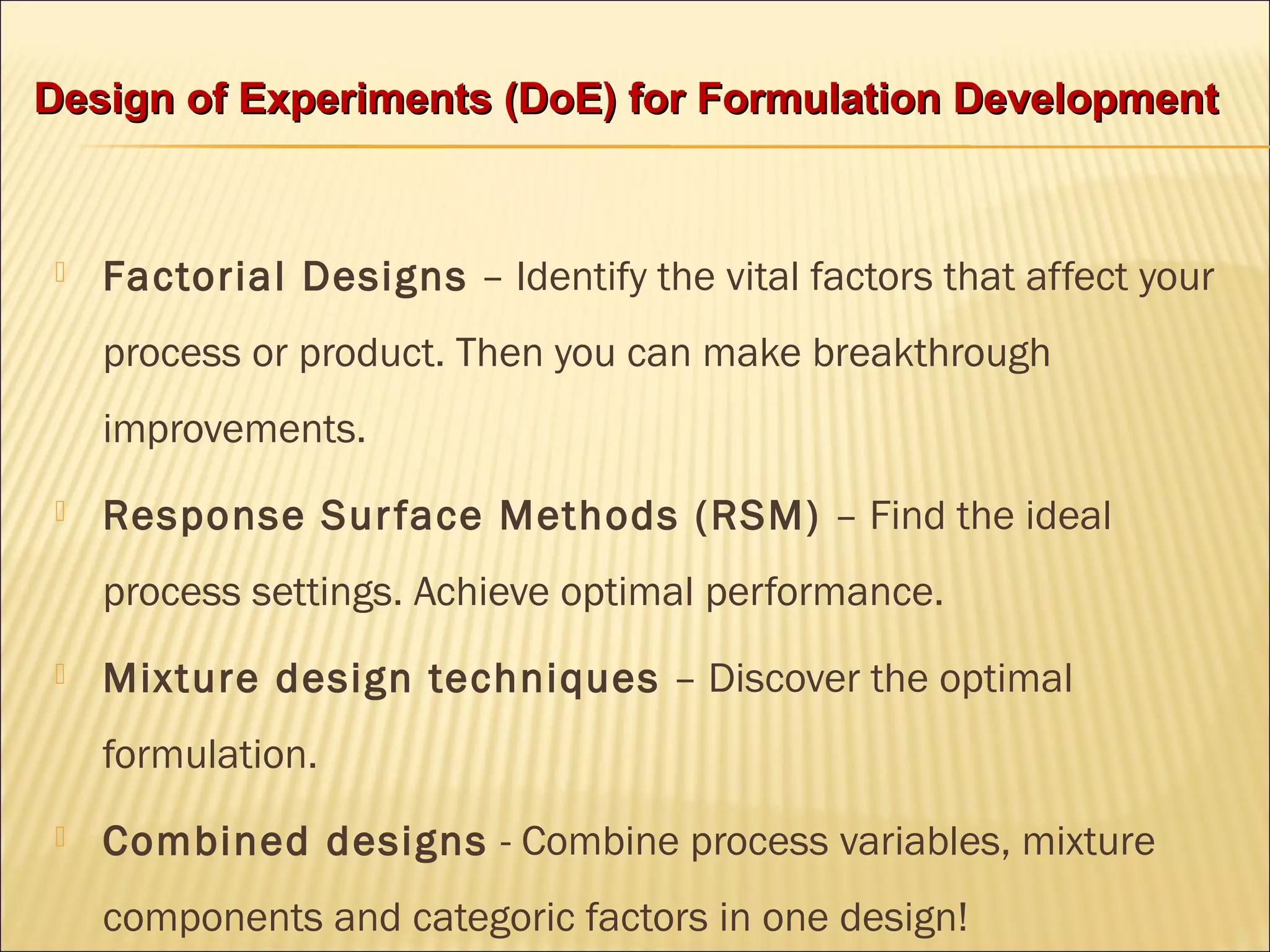 Design of Experiments (DoE) for Formulation Development

Factorial Designs – Identify the vital factors that affect your process or product. Then you can make breakthrough improvements.

Response Surface Methods (RSM) – Find the ideal process settings. Achieve optimal performance.

Mixture design techniques – Discover the optimal formulation.

Combined designs - Combine process variables, mixture components and categoric factors in one design!